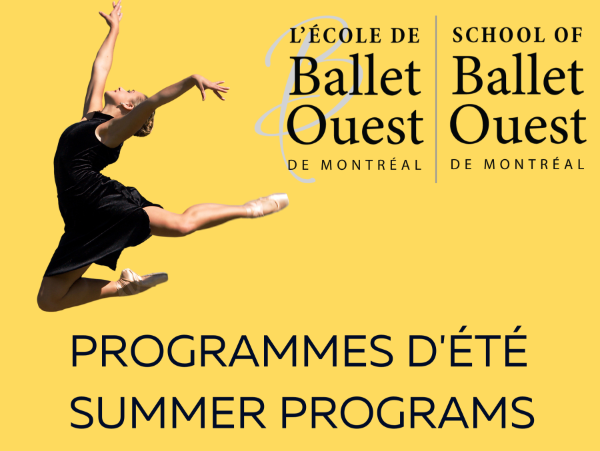 L'ÉCOLE DE
Ballet
Ouest
DE MONTRÉAL

SCHOOL OF
Ballet
Ouest
DE MONTRÉAL

PROGRAMMES D'ÉTÉ
SUMMER PROGRAMS